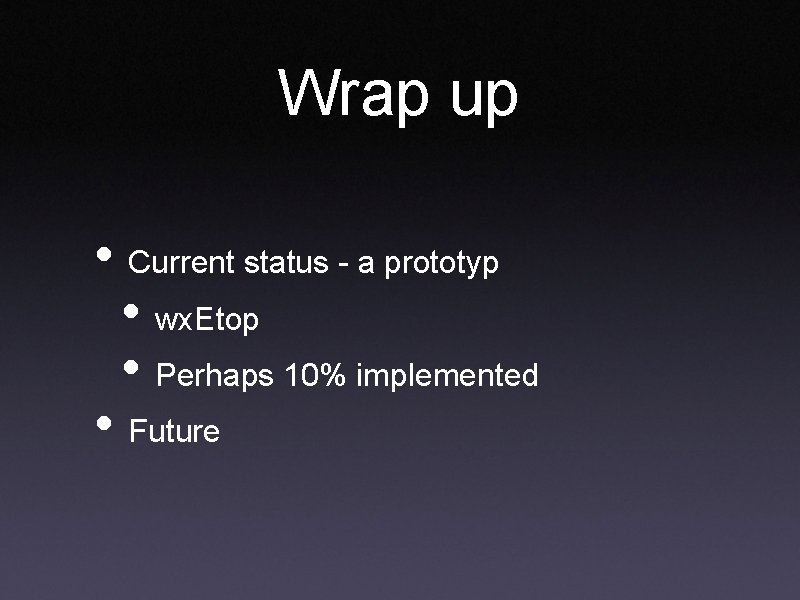 Wrap up

• Current status - a prototyp
  • wxEtop
  • Perhaps 10% implemented
• Future